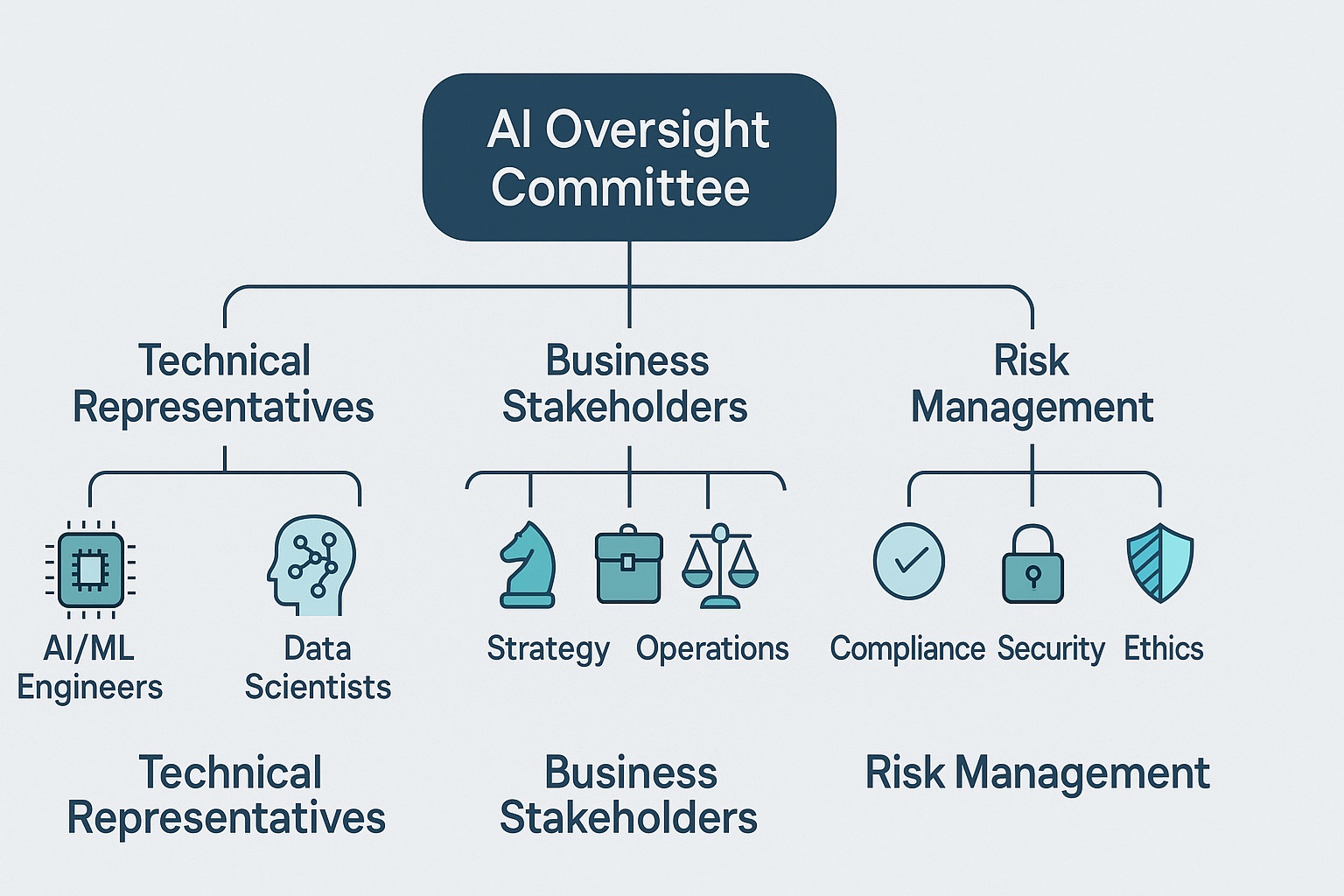 AI Oversight Committee

Technical Representatives

Business Stakeholders

Risk Management

AI/ML Engineers

Data Scientists

Strategy

Operations

Compliance

Security

Ethics

Technical Representatives

Business Stakeholders

Risk Management